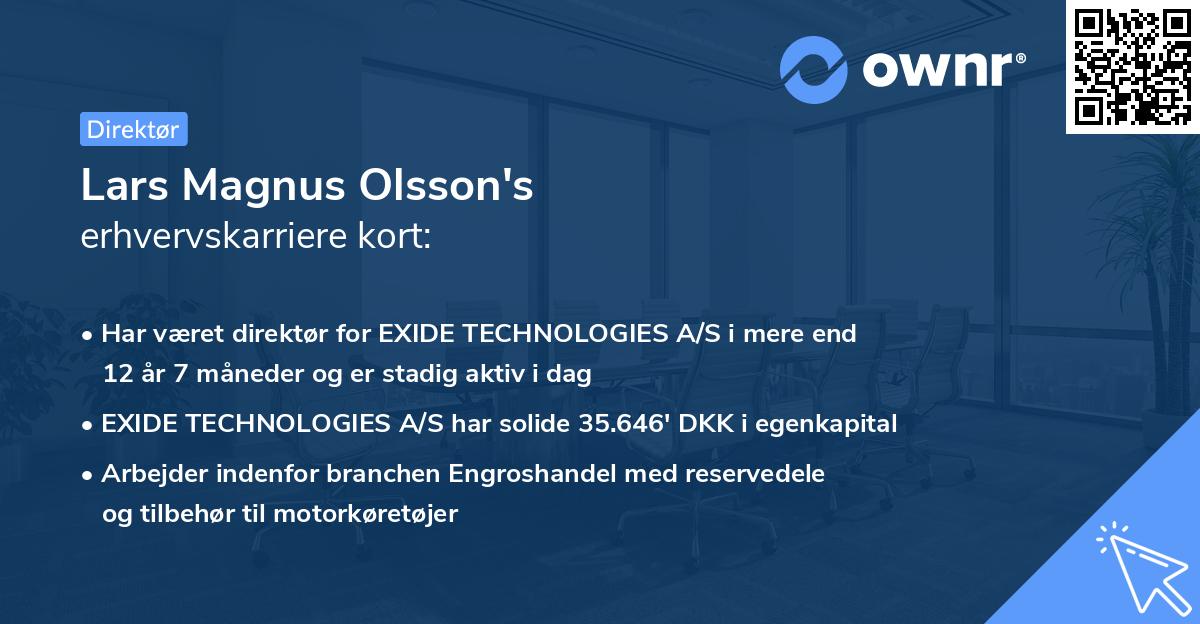 ownr®

Direktør

Lars Magnus Olsson's
erhvervskarriere kort:

• Har været direktør for EXIDE TECHNOLOGIES A/S i mere end 12 år 7 måneder og er stadig aktiv i dag

• EXIDE TECHNOLOGIES A/S har solide 35.646' DKK i egenkapital

• Arbejder indenfor branchen Engroshandel med reservedele og tilbehør til motorkøretøjer